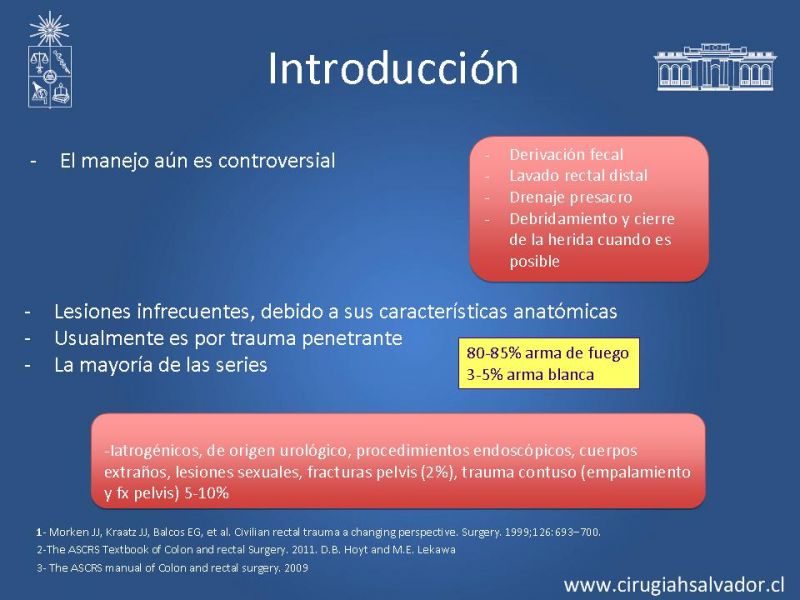 Introducción

- El manejo aún es controversial

- Derivación fecal
- Lavado rectal distal
- Drenaje presacro
- Debridamiento y cierre de la herida cuando es posible

- Lesiones infrecuentes, debido a sus características anatómicas
- Usualmente es por trauma penetrante
- La mayoría de las series

80-85% arma de fuego
3-5% arma blanca

-Iatrogénicos, de origen urológico, procedimientos endoscópicos, cuerpos extraños, lesiones sexuales, fracturas pelvis (2%), trauma contuso (empalamiento y fx pelvis) 5-10%

1- Morken JJ, Kraatz JJ, Balcos EG, et al. Civilian rectal trauma a changing perspective. Surgery. 1999;126:693–700.
2-The ASCRS Textbook of Colon and rectal Surgery. 2011. D.B. Hoyt and M.E. Lekawa
3- The ASCRS manual of Colon and rectal surgery. 2009

www.cirugiahsalvador.cl